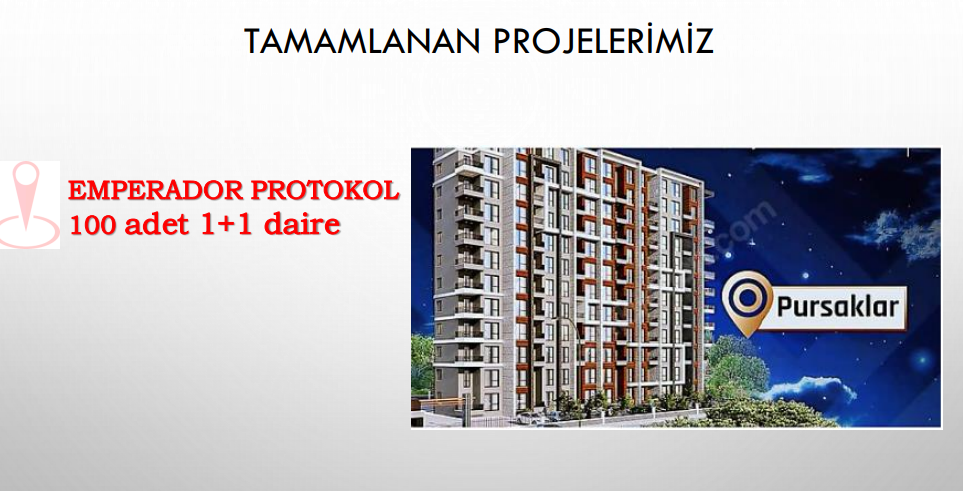 TAMAMLANAN PROJELERİMİZ

EMPERADOR PROTOKOL
100 adet 1+1 daire

Pursaklar